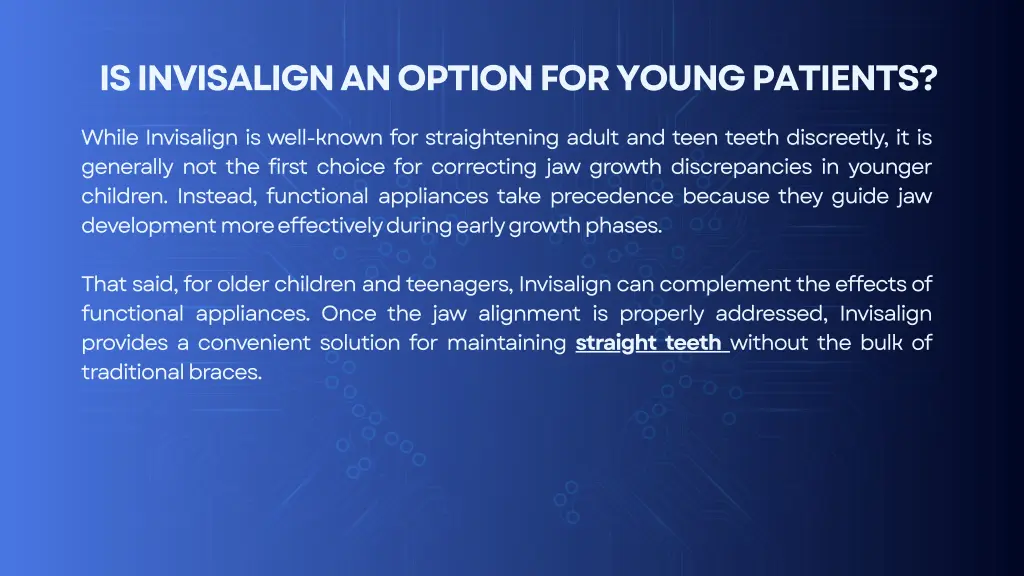 IS INVISALIGN AN OPTION FOR YOUNG PATIENTS?

While Invisalign is well-known for straightening adult and teen teeth discreetly, it is generally not the first choice for correcting jaw growth discrepancies in younger children. Instead, functional appliances take precedence because they guide jaw development more effectively during early growth phases.

That said, for older children and teenagers, Invisalign can complement the effects of functional appliances. Once the jaw alignment is properly addressed, Invisalign provides a convenient solution for maintaining straight teeth without the bulk of traditional braces.